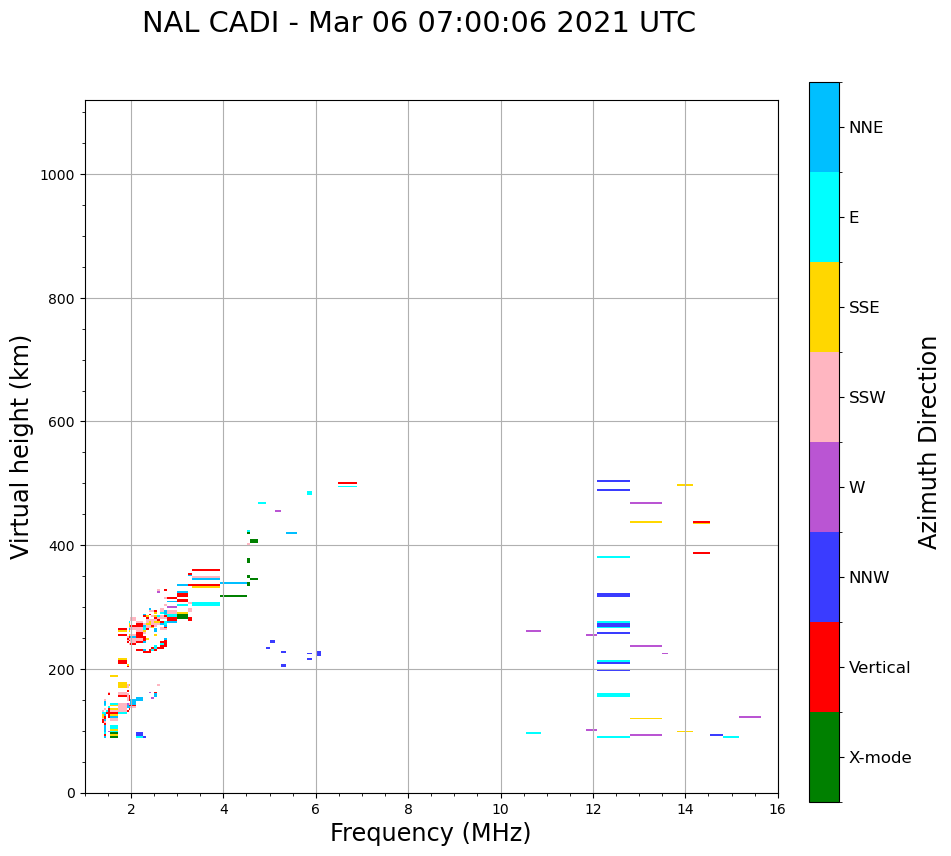 NAL CADI - Mar 06 07:00:06 2021 UTC

Virtual height (km)

1000
800
600
400
200
0

2
4
6
8
10
12
14
16

Frequency (MHz)

NNE
E
SSE
SSW
W
NNW
Vertical
X-mode

Azimuth Direction